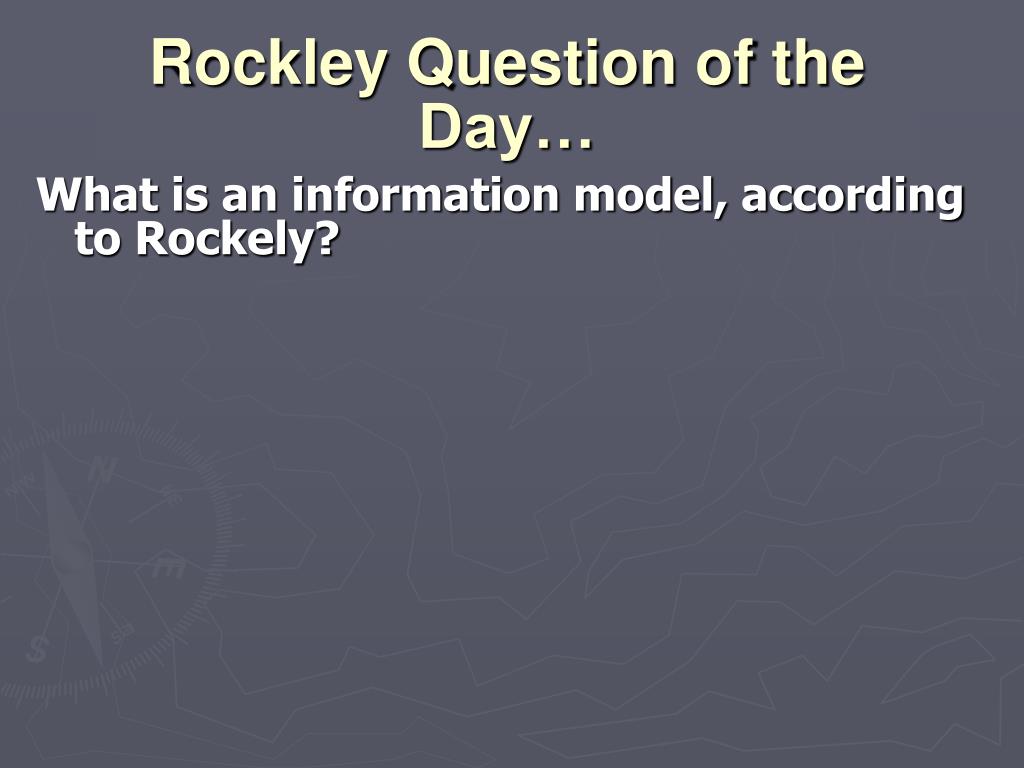 Rockley Question of the Day…

What is an information model, according to Rockely?